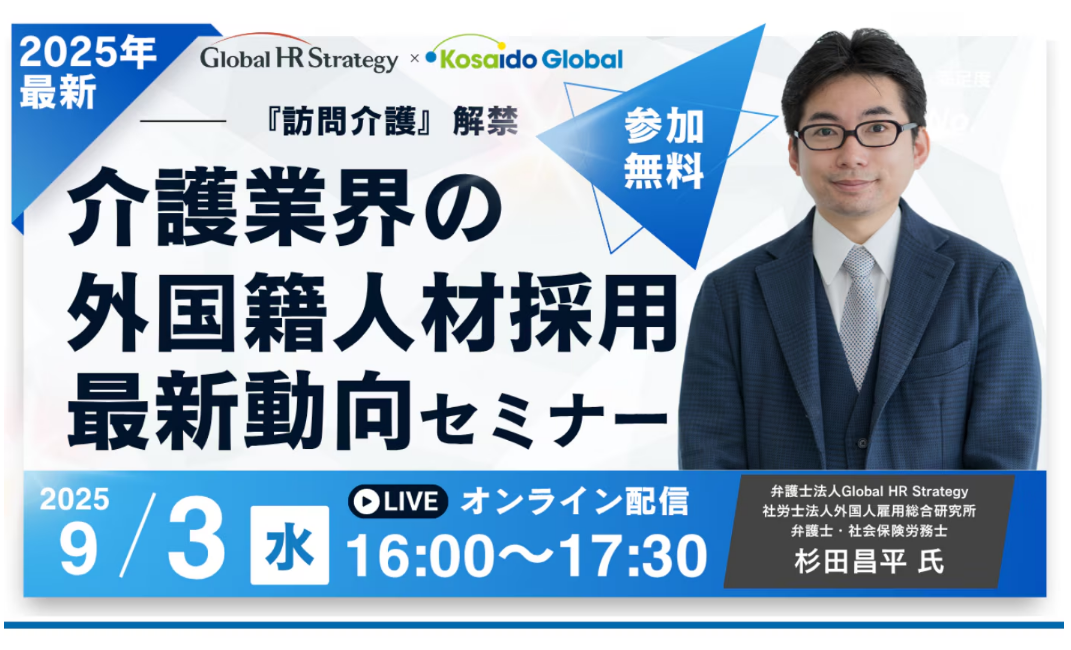 2025年
最新

Global HR Strategy × Kosaido Global

『訪問介護』解禁

参加
無料

介護業界の
外国籍人材採用
最新動向セミナー

2025
9/3 水

LIVE オンライン配信
16:00〜17:30

弁護士法人Global HR Strategy
社労士法人外国人雇用総合研究所
弁護士・社会保険労務士
杉田昌平 氏